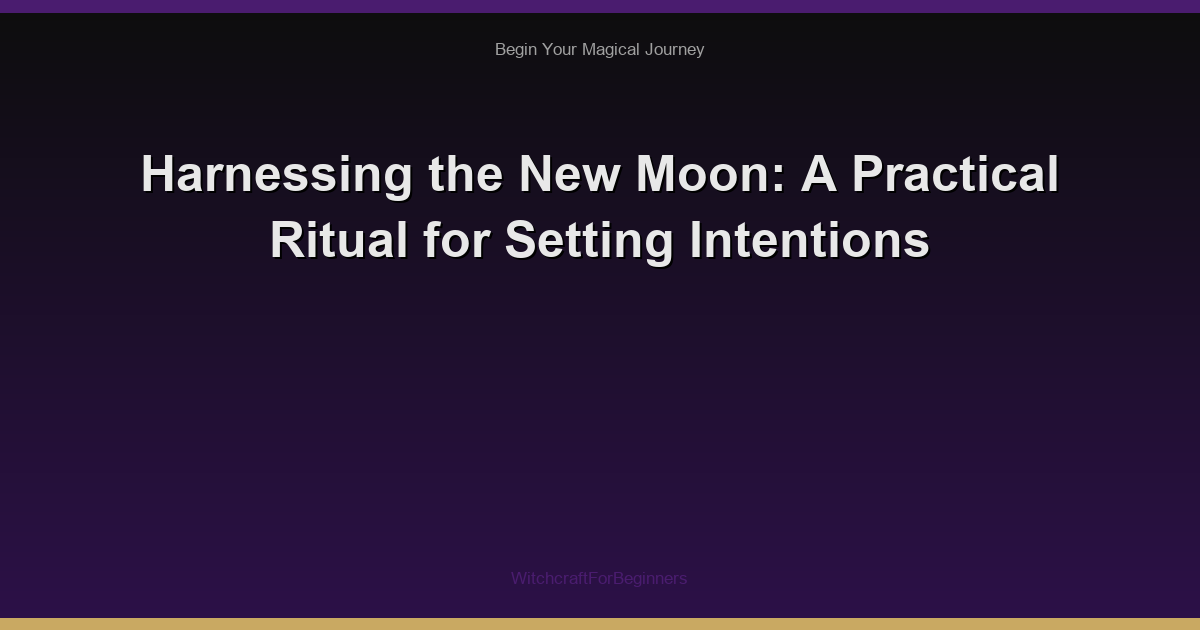 Begin Your Magical Journey

Harnessing the New Moon: A Practical Ritual for Setting Intentions

WitchcraftForBeginners